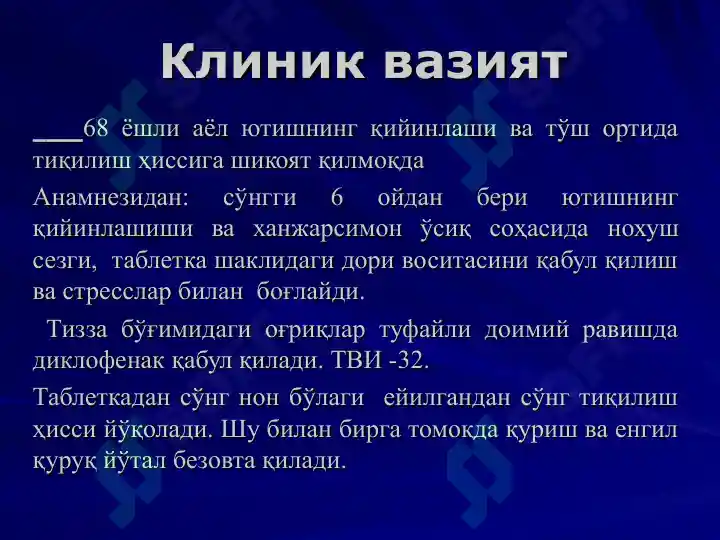 Клиник вазият

____68 ёшли аёл ютишнинг қийинлаши ва тўш ортида тиқилиш ҳиссига шикоят қилмоқда

Анамнезидан: сўнгги 6 ойдан бери ютишнинг қийинлашиши ва ханжарсимон ўсиқ соҳасида нохуш сезги, таблетка шаклидаги дори воситасини қабул қилиш ва стресслар билан боғлайди.

Тизза бўғимидаги оғриқлар туфайли доимий равишда диклофенак қабул қилади. ТВИ -32.

Таблеткадан сўнг нон бўлаги ейилгандан сўнг тиқилиш ҳисси йўқолади. Шу билан бирга томоқда қуриш ва енгил қуруқ йўтал безовта қилади.